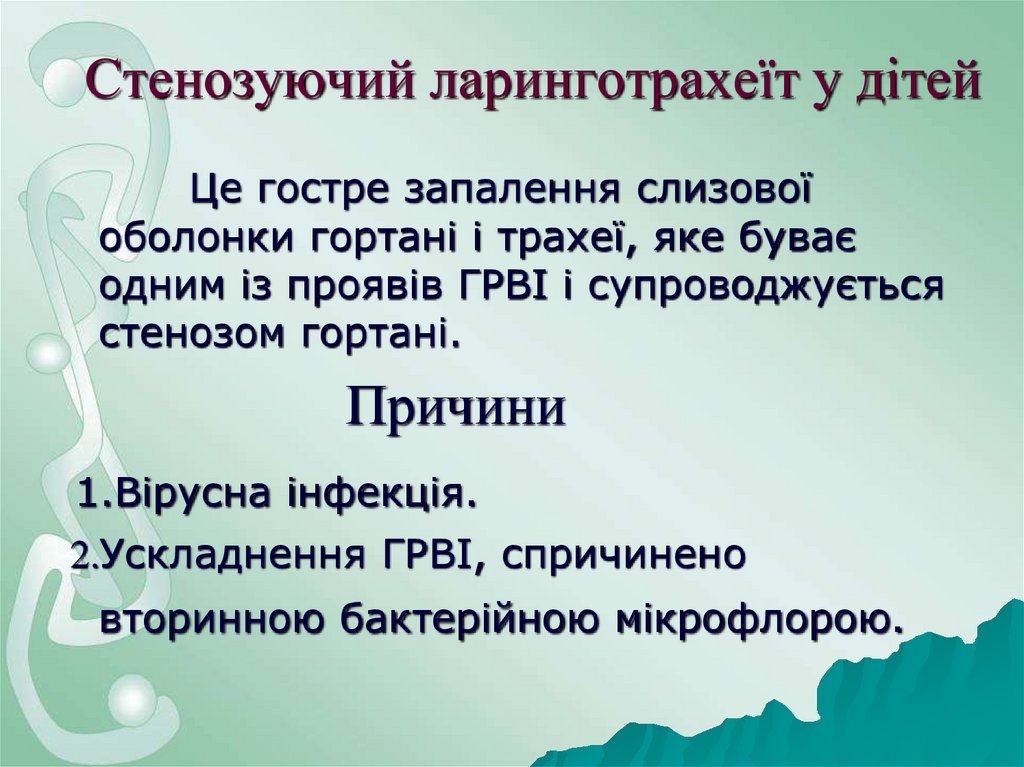 Стенозуючий ларинготрахеїт у дітей

Це гостре запалення слизової оболонки гортані і трахеї, яке буває одним із проявів ГРВІ і супроводжується стенозом гортані.

Причини

1.Вірусна інфекція.

2.Ускладнення ГРВІ, спричинено вторинною бактерійною мікрофлорою.